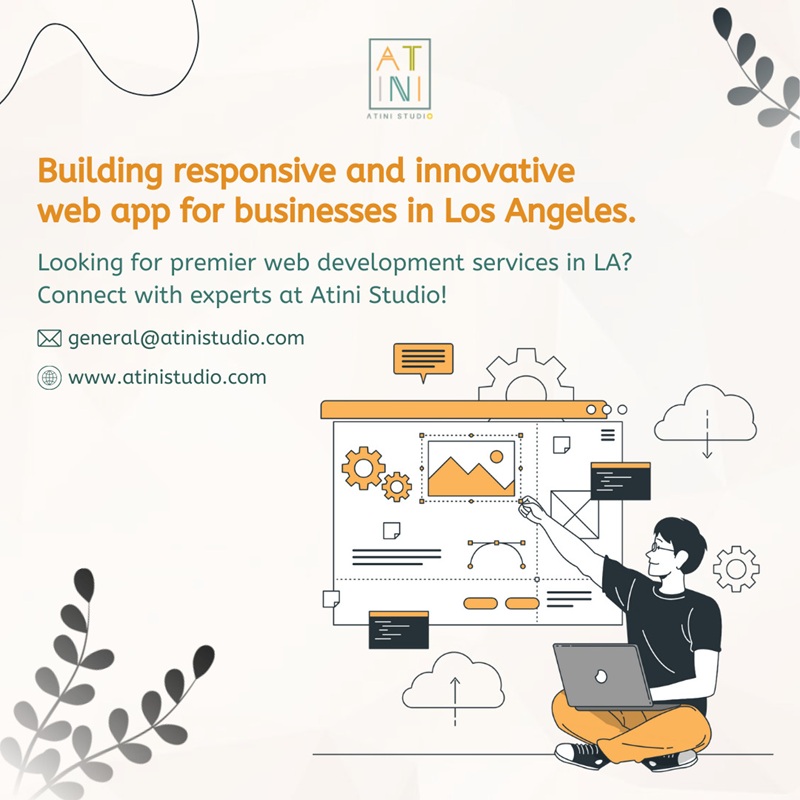 AT
INI
ATINI STUDIO

Building responsive and innovative web app for businesses in Los Angeles.

Looking for premier web development services in LA? Connect with experts at Atini Studio!

general@atinistudio.com

www.atinistudio.com